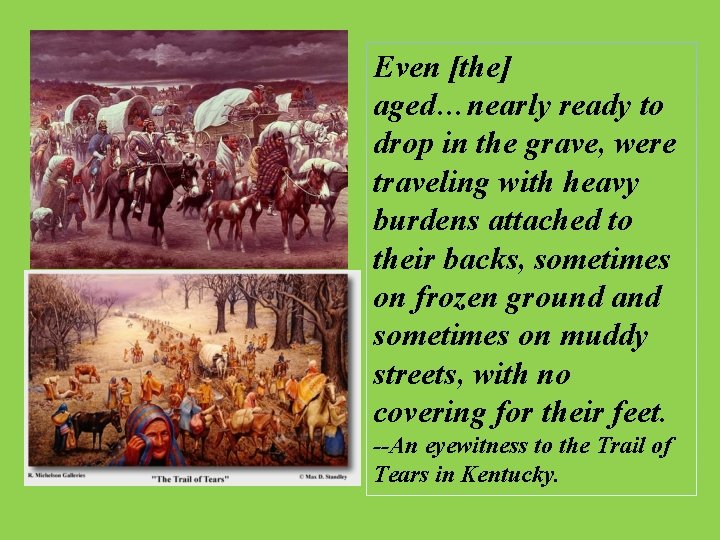 R. Michelson Galleries
"The Trail of Tears"
© Max D. Standley

Even [the] aged…nearly ready to drop in the grave, were traveling with heavy burdens attached to their backs, sometimes on frozen ground and sometimes on muddy streets, with no covering for their feet.
--An eyewitness to the Trail of Tears in Kentucky.